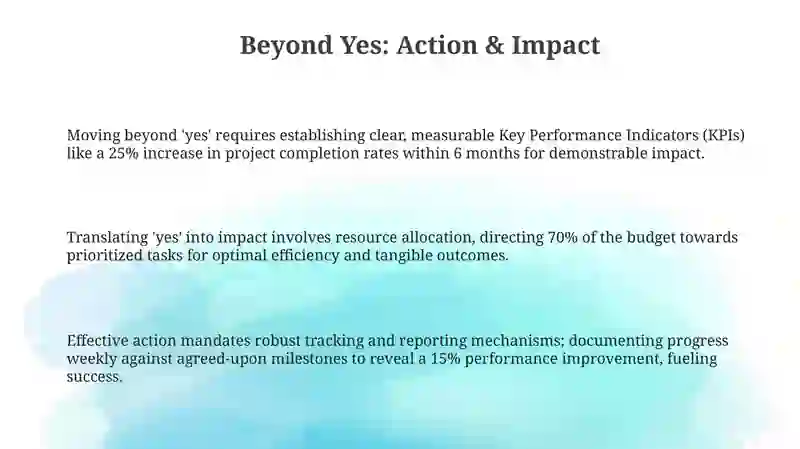 Beyond Yes: Action & Impact

Moving beyond 'yes' requires establishing clear, measurable Key Performance Indicators (KPIs) like a 25% increase in project completion rates within 6 months for demonstrable impact.

Translating 'yes' into impact involves resource allocation, directing 70% of the budget towards prioritized tasks for optimal efficiency and tangible outcomes.

Effective action mandates robust tracking and reporting mechanisms; documenting progress weekly against agreed-upon milestones to reveal a 15% performance improvement, fueling success.